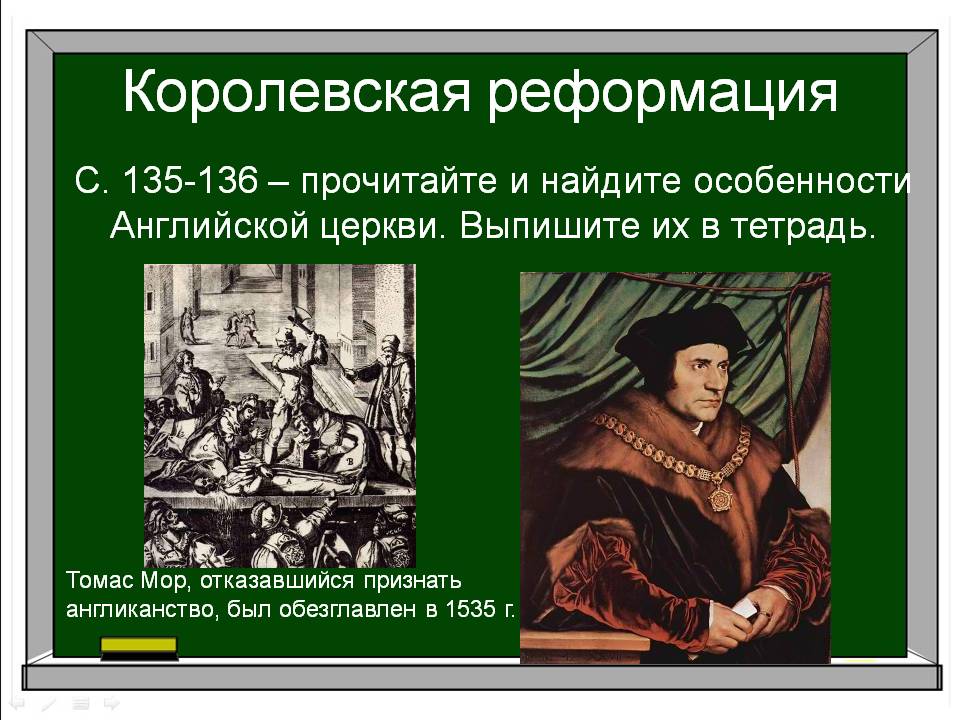 Королевская реформация

С. 135-136 – прочитайте и найдите особенности Английской церкви. Выпишите их в тетрадь.

Томас Мор, отказавшийся признать англиканство, был обезглавлен в 1535 г.